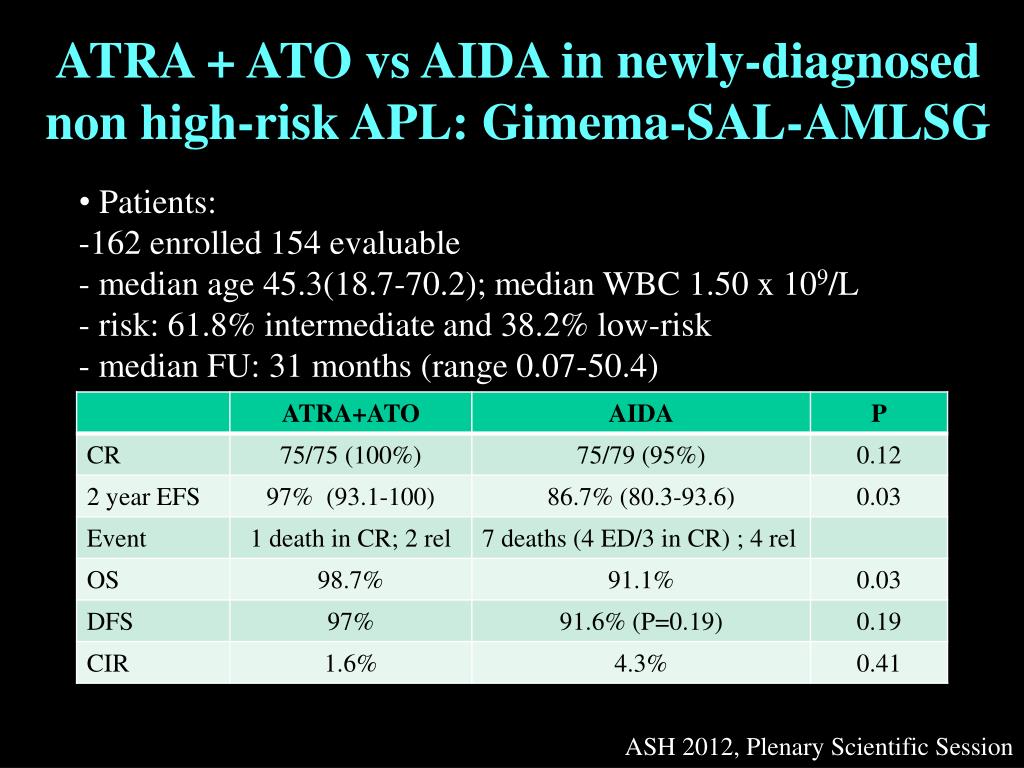 ATRA + ATO vs AIDA in newly-diagnosed non high-risk APL: Gimema-SAL-AMLSG

• Patients:
-162 enrolled 154 evaluable
- median age 45.3(18.7-70.2); median WBC 1.50 x $10^9$/L
- risk: 61.8% intermediate and 38.2% low-risk
- median FU: 31 months (range 0.07-50.4)

| | ATRA+ATO | AIDA | P |
|---|---|---|---|
| CR | 75/75 (100%) | 75/79 (95%) | 0.12 |
| 2 year EFS | 97% (93.1-100) | 86.7% (80.3-93.6) | 0.03 |
| Event | 1 death in CR; 2 rel | 7 deaths (4 ED/3 in CR) ; 4 rel | |
| OS | 98.7% | 91.1% | 0.03 |
| DFS | 97% | 91.6% (P=0.19) | 0.19 |
| CIR | 1.6% | 4.3% | 0.41 |

ASH 2012, Plenary Scientific Session